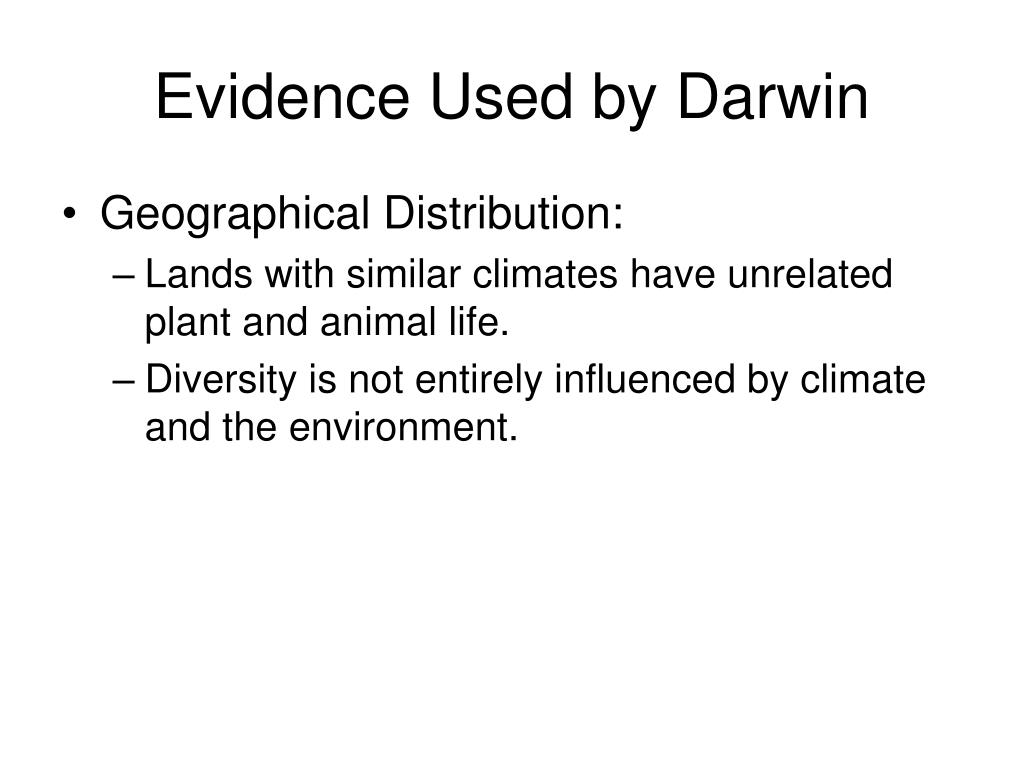 Evidence Used by Darwin

• Geographical Distribution:
– Lands with similar climates have unrelated plant and animal life.
– Diversity is not entirely influenced by climate and the environment.